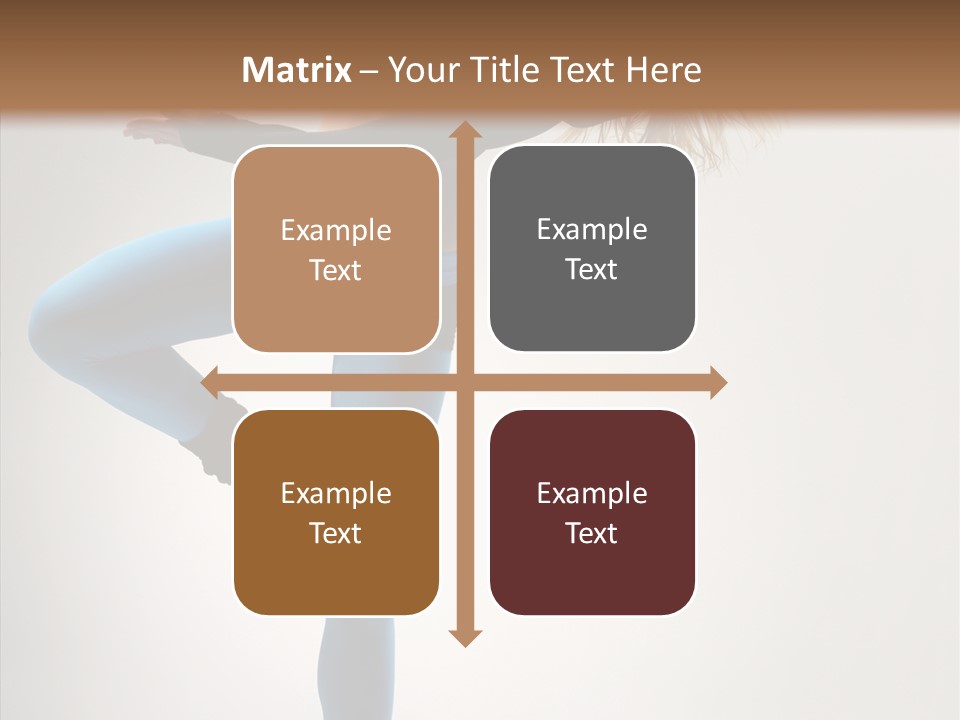 Matrix – Your Title Text Here

Example Text

Example Text

Example Text

Example Text